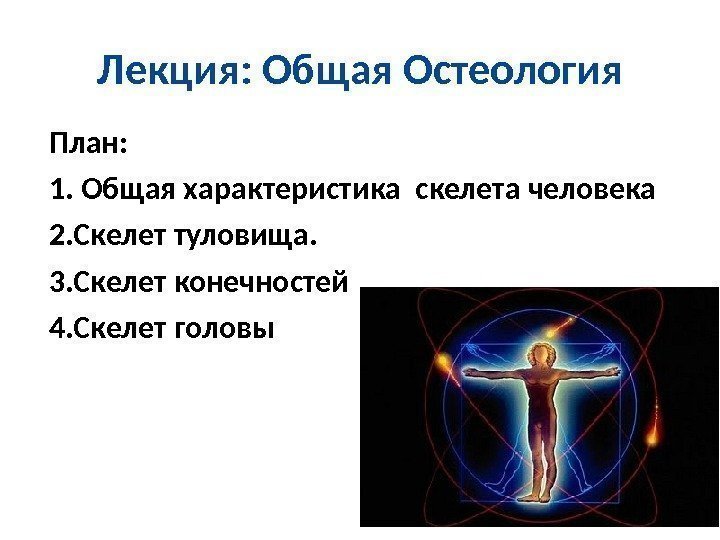 Лекция: Общая Остеология

План:

1. Общая характеристика скелета человека

2.Скелет туловища.

3.Скелет конечностей

4.Скелет головы